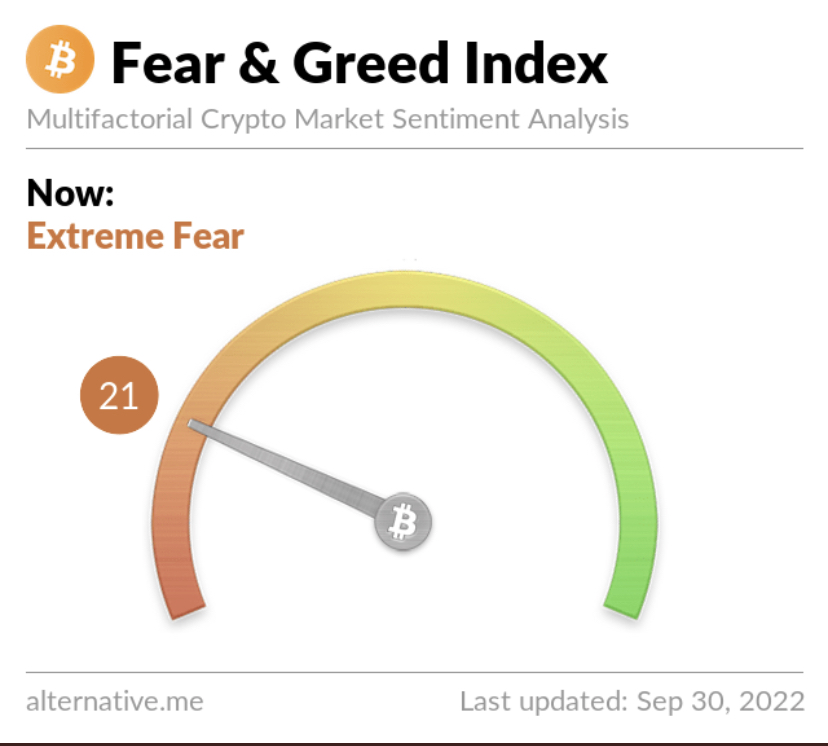 Fear & Greed Index
Multifactorial Crypto Market Sentiment Analysis

Now:
Extreme Fear

21

alternative.me
Last updated: Sep 30, 2022